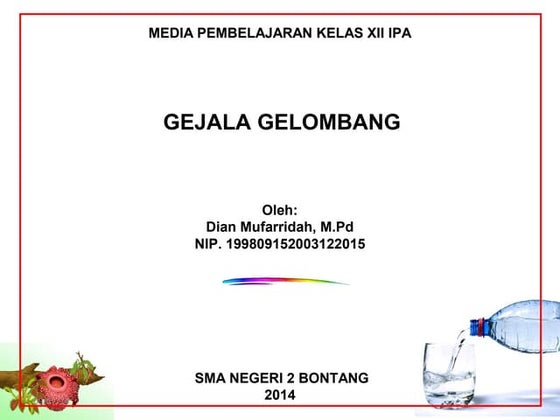 MEDIA PEMBELAJARAN KELAS XII IPA

GEJALA GELOMBANG

Oleh:
Dian Mufarridah, M.Pd
NIP. 199809152003122015

SMA NEGERI 2 BONTANG
2014